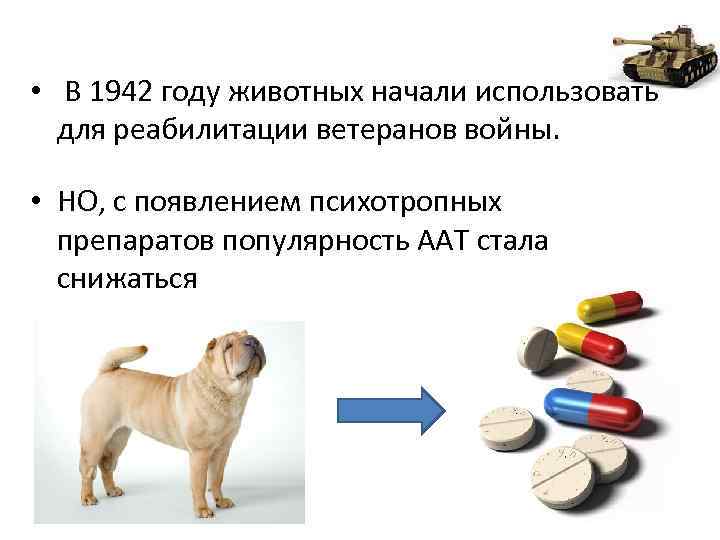 • В 1942 году животных начали использовать для реабилитации ветеранов войны.

• НО, с появлением психотропных препаратов популярность ААТ стала снижаться